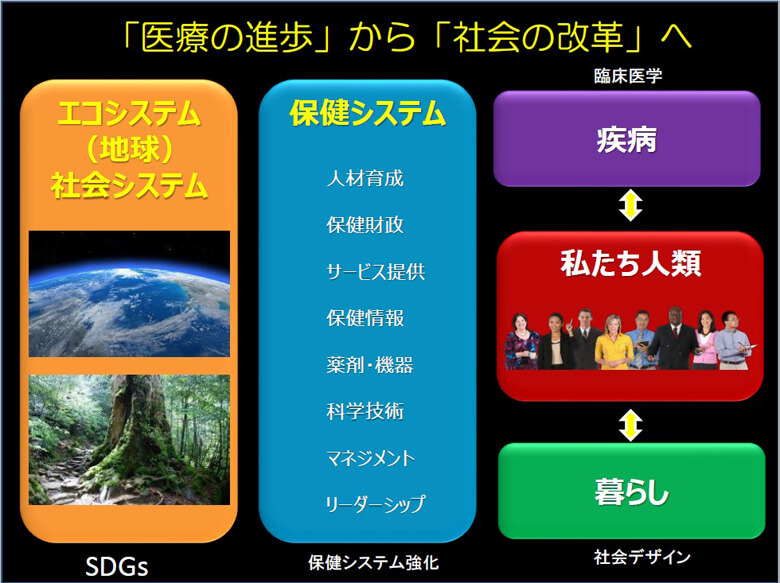 「医療の進歩」から「社会の改革」へ

エコシステム
（地球）
社会システム

SDGs

保健システム

人材育成

保健財政

サービス提供

保健情報

薬剤・機器

科学技術

マネジメント

リーダーシップ

保健システム強化

臨床医学

疾病

私たち人類

暮らし

社会デザイン